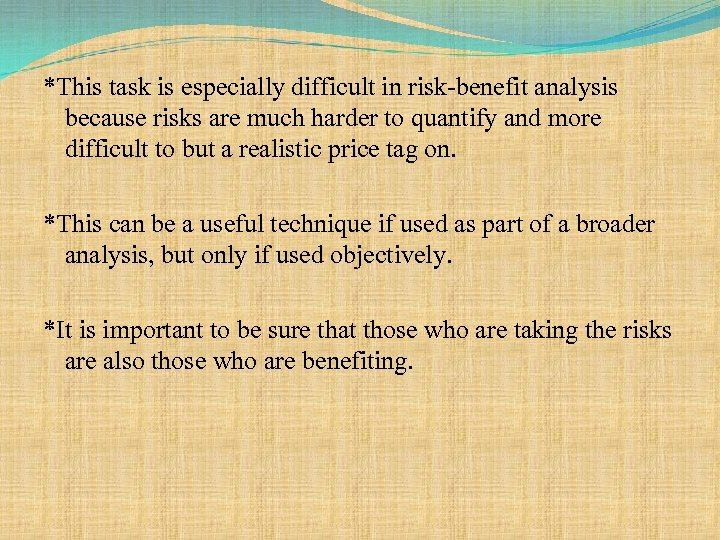 *This task is especially difficult in risk-benefit analysis because risks are much harder to quantify and more difficult to but a realistic price tag on.

*This can be a useful technique if used as part of a broader analysis, but only if used objectively.

*It is important to be sure that those who are taking the risks are also those who are benefiting.